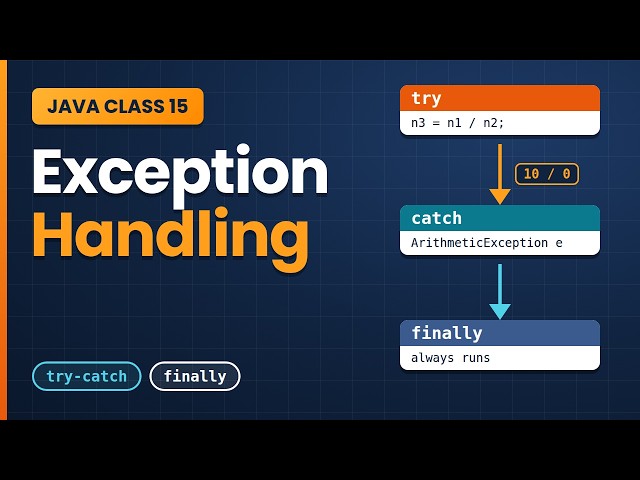 JAVA CLASS 15

Exception Handling

try-catch finally

try
n3 = n1 / n2;

10 / 0

catch
ArithmeticException e

finally
always runs